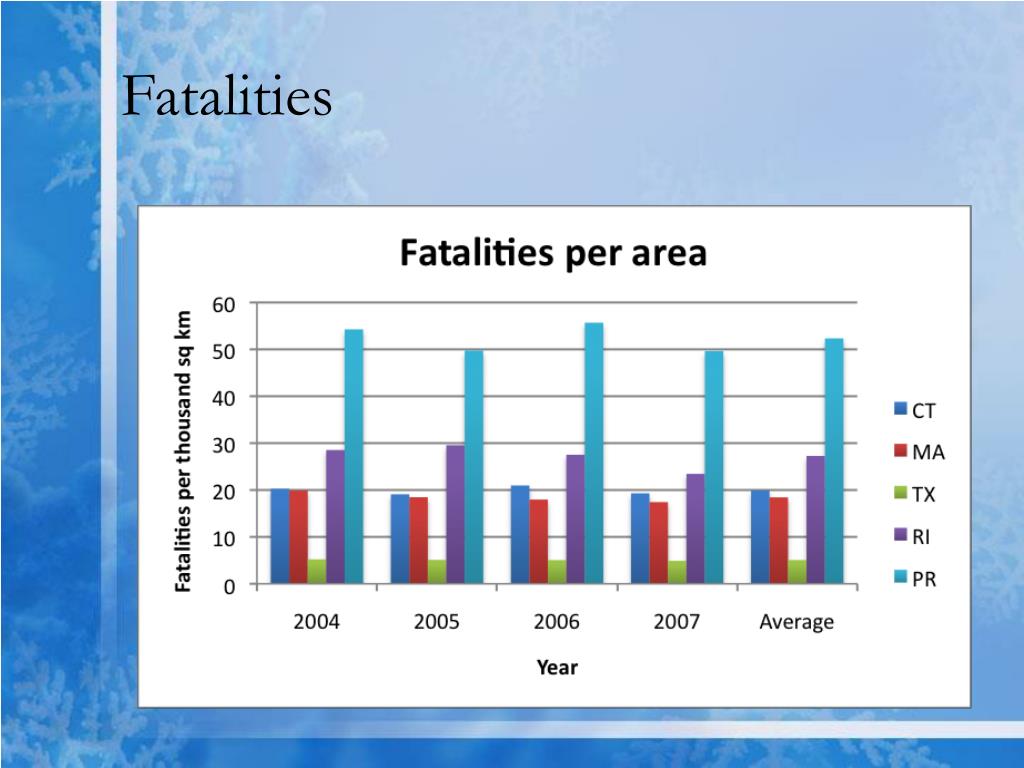 Fatalities

Fatalities per area

Fatalities per thousand sq km

60
50
40
30
20
10
0

2004
2005
2006
2007
Average

Year

CT
MA
TX
RI
PR